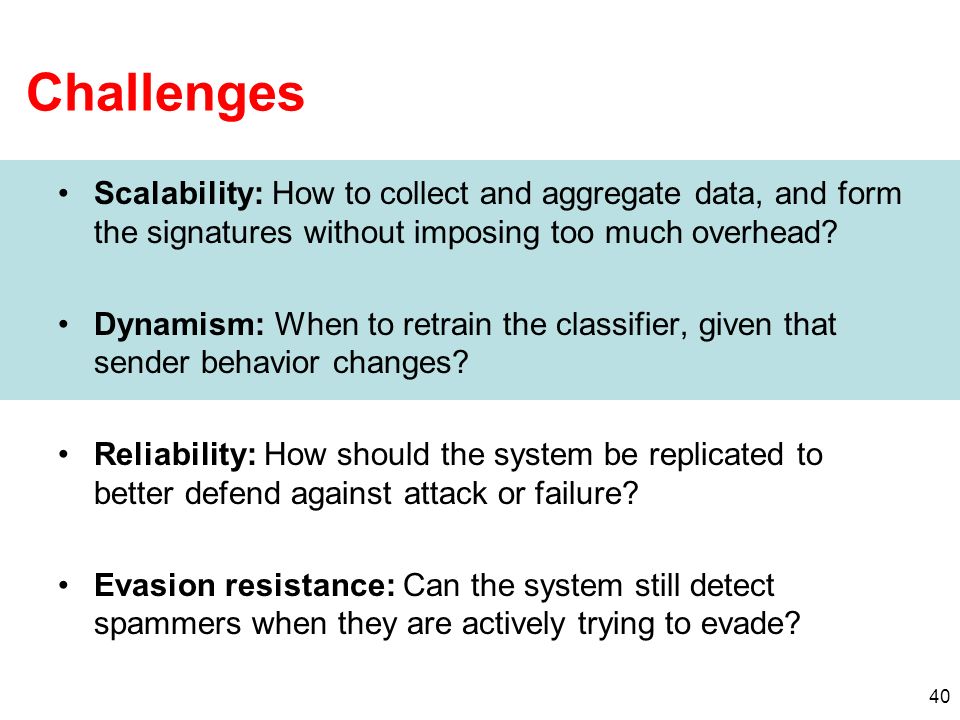 Challenges

• Scalability: How to collect and aggregate data, and form the signatures without imposing too much overhead?

• Dynamism: When to retrain the classifier, given that sender behavior changes?

• Reliability: How should the system be replicated to better defend against attack or failure?

• Evasion resistance: Can the system still detect spammers when they are actively trying to evade?

40